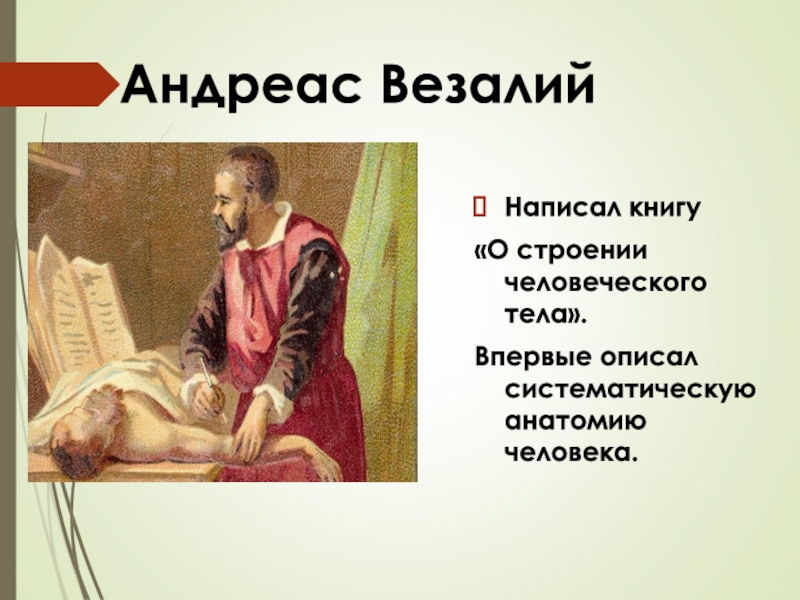 Андреас Везалий

Написал книгу «О строении человеческого тела».

Впервые описал систематическую анатомию человека.